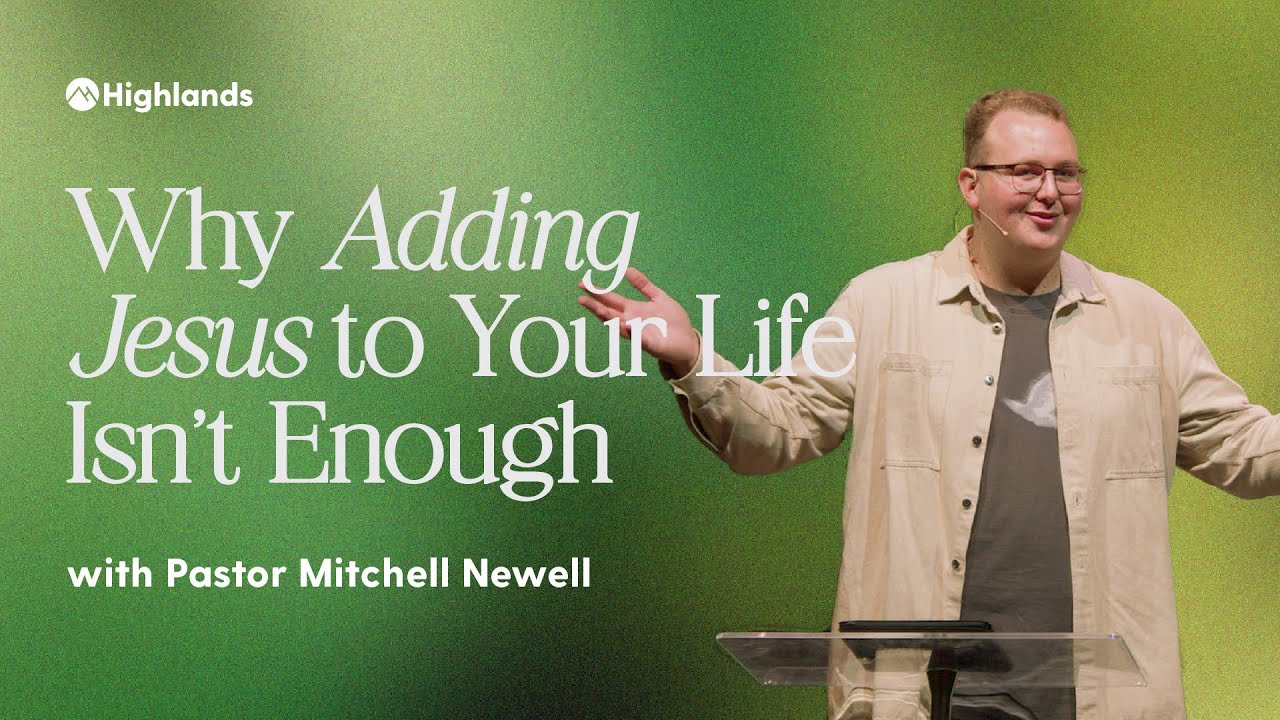 Highlands

Why Adding Jesus to Your Life Isn't Enough

with Pastor Mitchell Newell